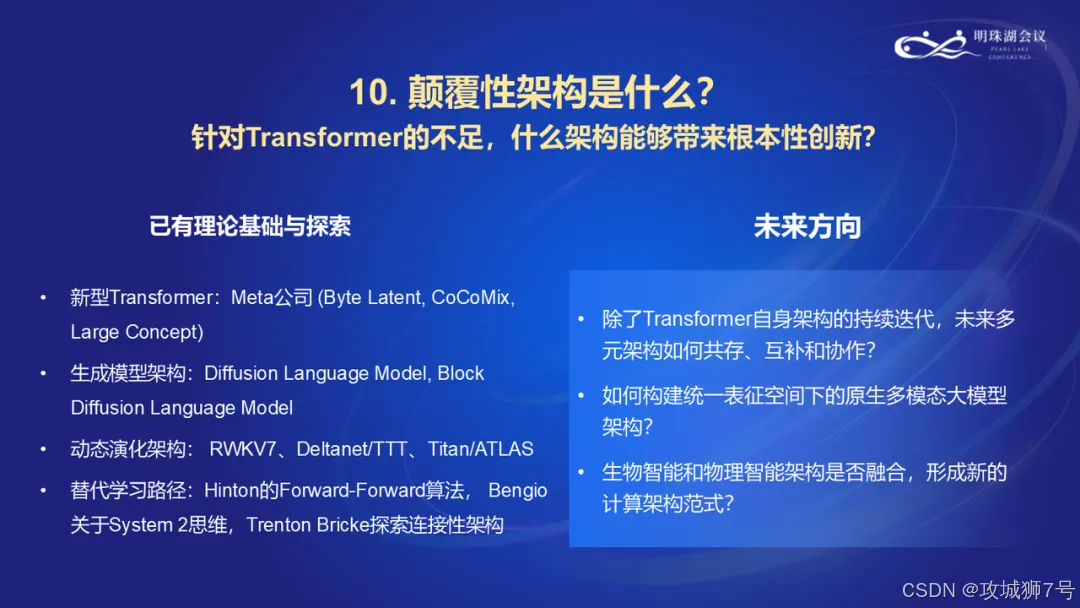 明珠湖会议
PEARL LAKE CONFERENCE

10. 颠覆性架构是什么?
针对Transformer的不足，什么架构能够带来根本性创新?

已有理论基础与探索

• 新型Transformer：Meta公司 (Byte Latent, CoCoMix, Large Concept)
• 生成模型架构：Diffusion Language Model, Block Diffusion Language Model
• 动态演化架构： RWKV7、Deltanet/TTT、Titan/ATLAS
• 替代学习路径：Hinton的Forward-Forward算法， Bengio关于System 2思维，Trenton Bricke探索连接性架构

未来方向

• 除了Transformer自身架构的持续迭代，未来多元架构如何共存、互补和协作?
• 如何构建统一表征空间下的原生多模态大模型架构?
• 生物智能和物理智能架构是否融合，形成新的计算架构范式?

CSDN @攻城狮7号